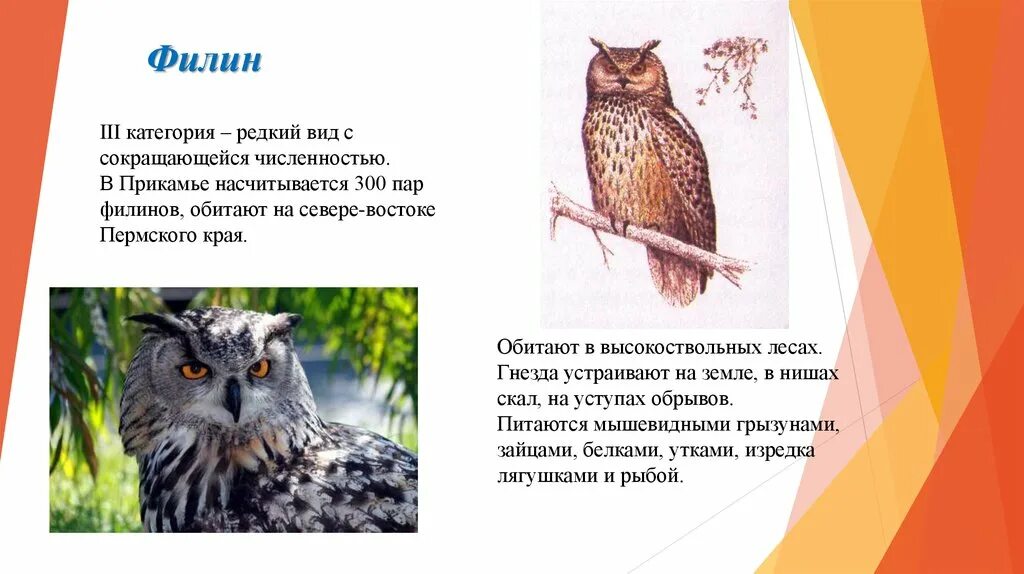 Филин

III категория – редкий вид с сокращающейся численностью. В Прикамье насчитывается 300 пар филинов, обитают на севере-востоке Пермского края.

Обитают в высокоствольных лесах. Гнезда устраивают на земле, в нишах скал, на уступах обрывов. Питаются мышевидными грызунами, зайцами, белками, утками, изредка лягушками и рыбой.